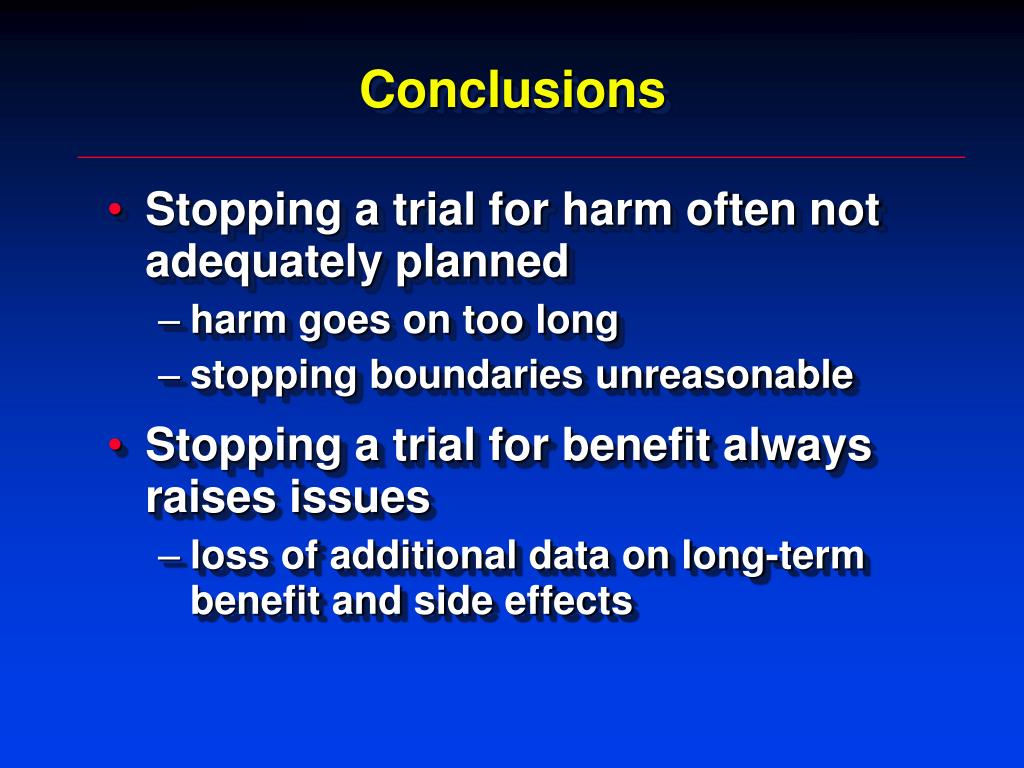 Conclusions

• Stopping a trial for harm often not adequately planned
– harm goes on too long
– stopping boundaries unreasonable

• Stopping a trial for benefit always raises issues
– loss of additional data on long-term benefit and side effects